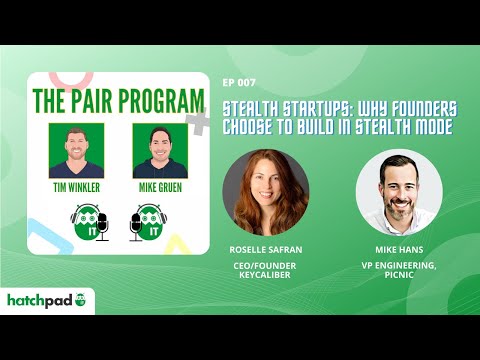 THE PAIR PROGRAM

TIM WINKLER

MIKE GRUEN

IT

IT

EP 007

STEALTH STARTUPS: WHY FOUNDERS CHOOSE TO BUILD IN STEALTH MODE

ROSELLE SAFRAN

CEO/FOUNDER KEYCALIBER

MIKE HANS

VP ENGINEERING, PICNIC

hatchpad